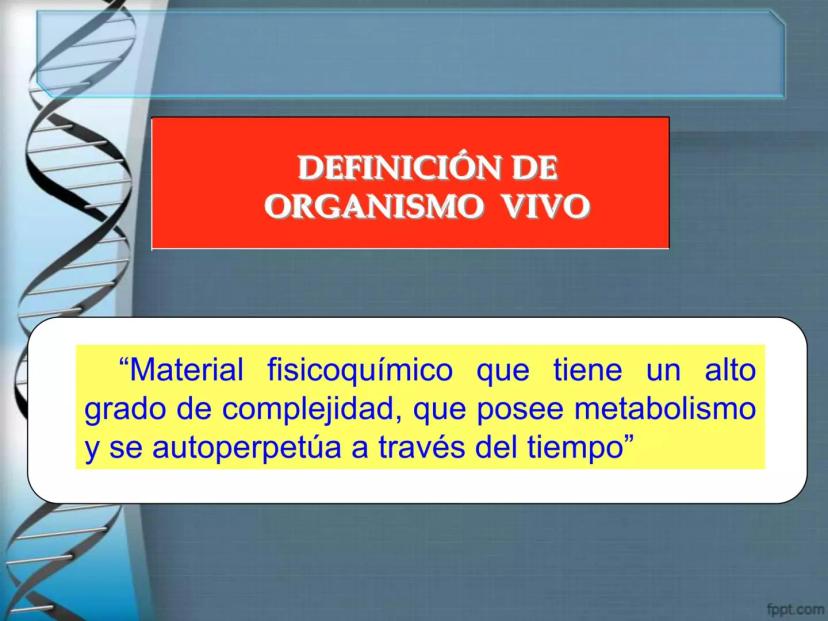 DEFINICIÓN DE ORGANISMO VIVO

“Material fisicoquímico que tiene un alto grado de complejidad, que posee metabolismo y se autoperpetúa a través del tiempo”

fppt.com